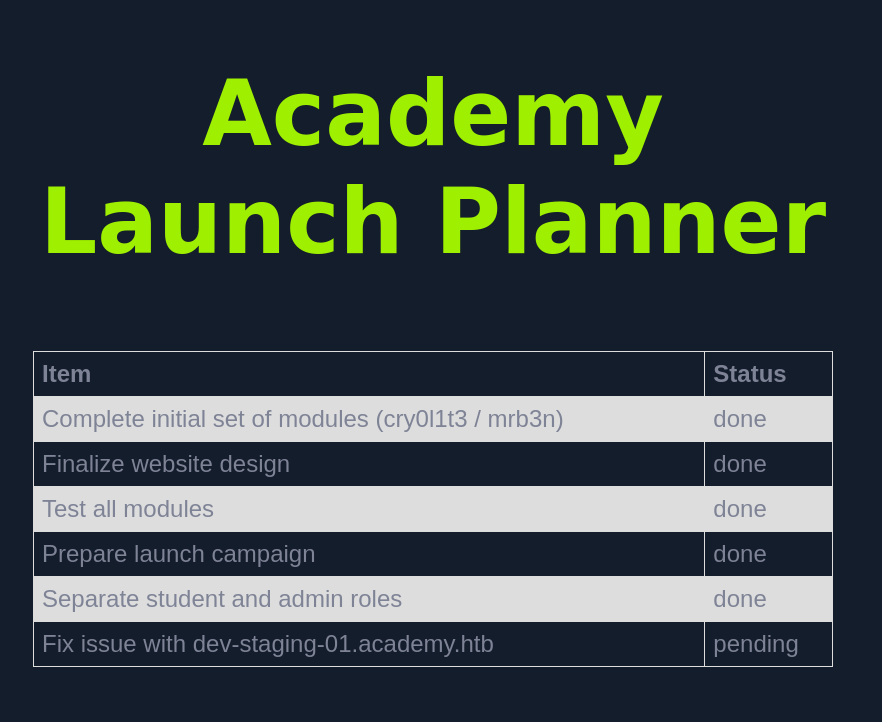 Academy Launch Planner

| Item | Status |
|---|---|
| Complete initial set of modules (cry0l1t3 / mrb3n) | done |
| Finalize website design | done |
| Test all modules | done |
| Prepare launch campaign | done |
| Separate student and admin roles | done |
| Fix issue with dev-staging-01.academy.htb | pending |